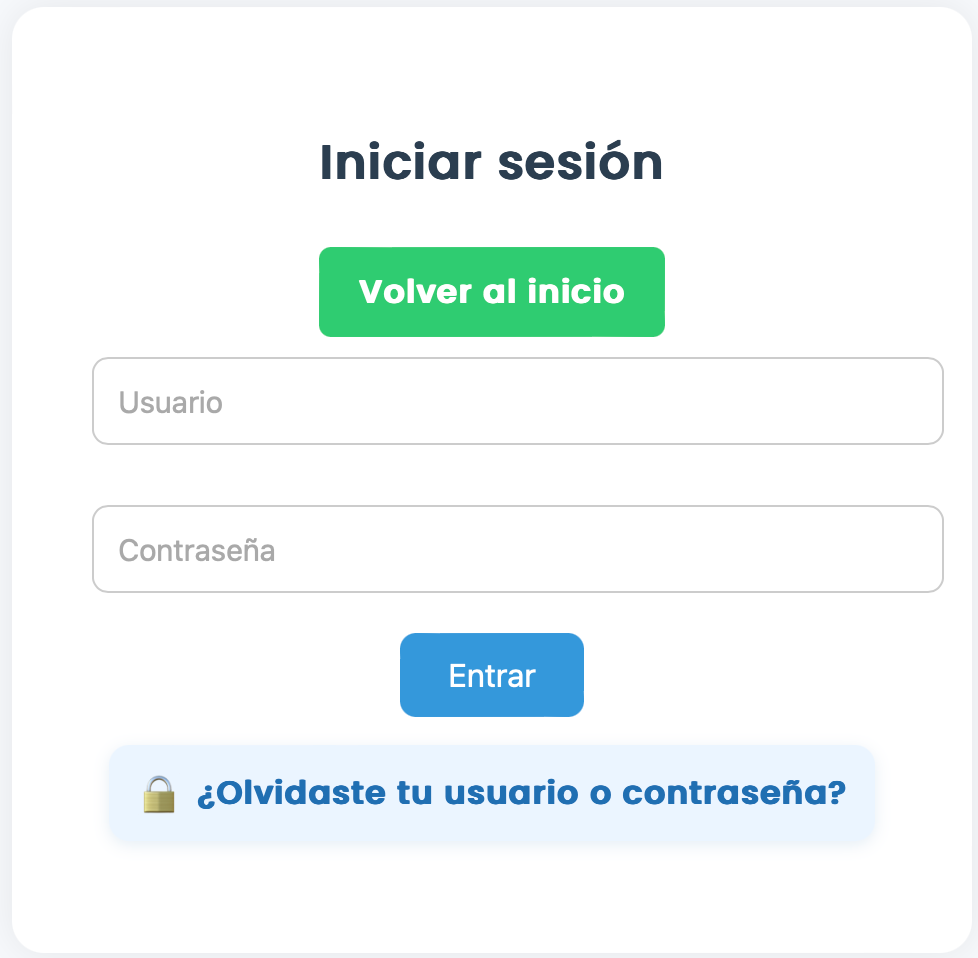 Iniciar sesión

Volver al inicio

Usuario

Contraseña

Entrar

🔒 ¿Olvidaste tu usuario o contraseña?